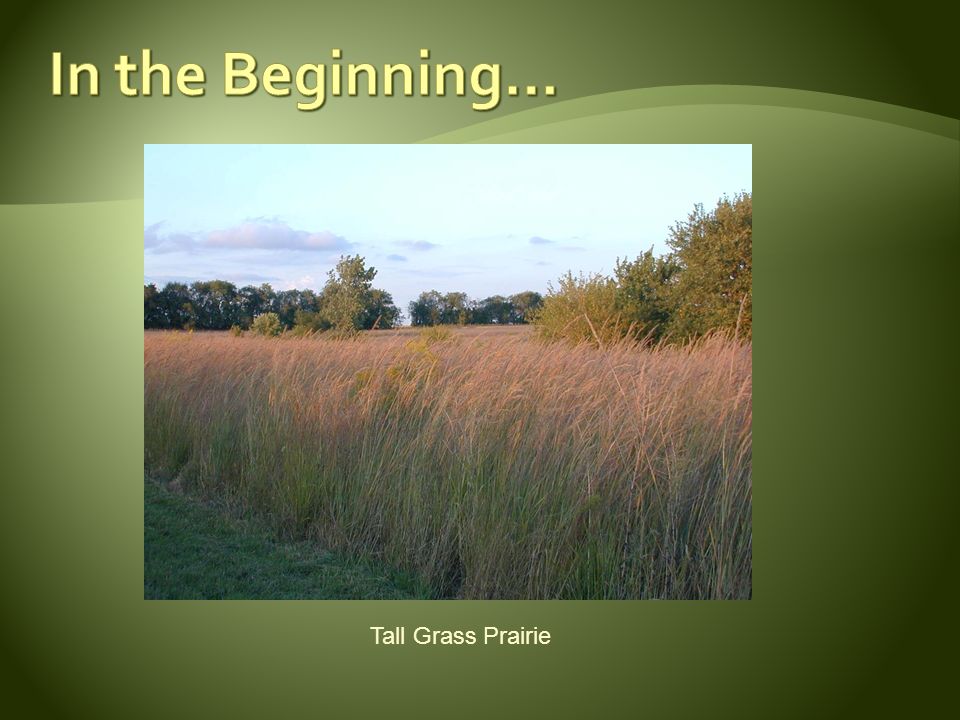 In the Beginning…

Tall Grass Prairie